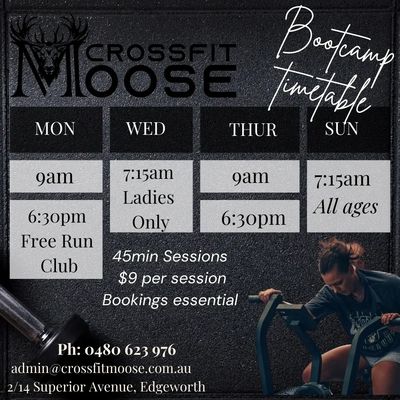 CROSSFIT MOOSE

Bootcamp timetable

| MON | WED | THUR | SUN |
|---|---|---|---|
| 9am | 7:15am Ladies Only | 9am | 7:15am All ages |
| 6:30pm Free Run Club | | 6:30pm | |

45min Sessions
$9 per session
Bookings essential

Ph: 0480 623 976
admin@crossfitmoose.com.au
2/14 Superior Avenue, Edgeworth